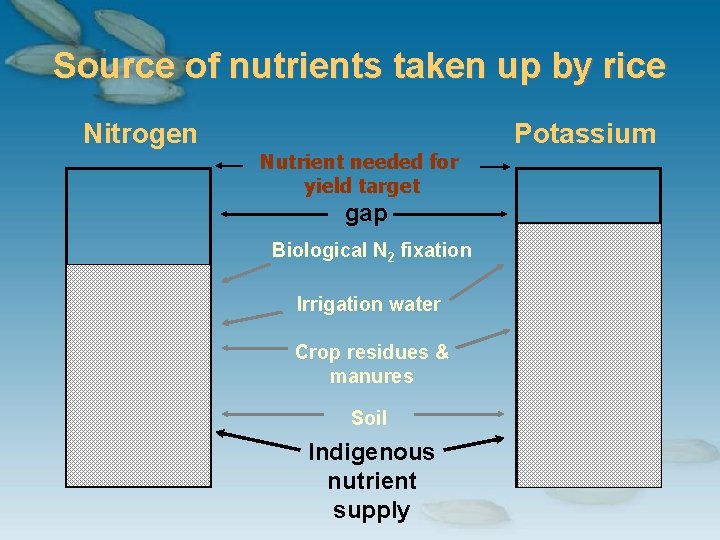 Source of nutrients taken up by rice

Nitrogen

Potassium

Nutrient needed for yield target

gap

Biological $N_2$ fixation

Irrigation water

Crop residues & manures

Soil

Indigenous nutrient supply